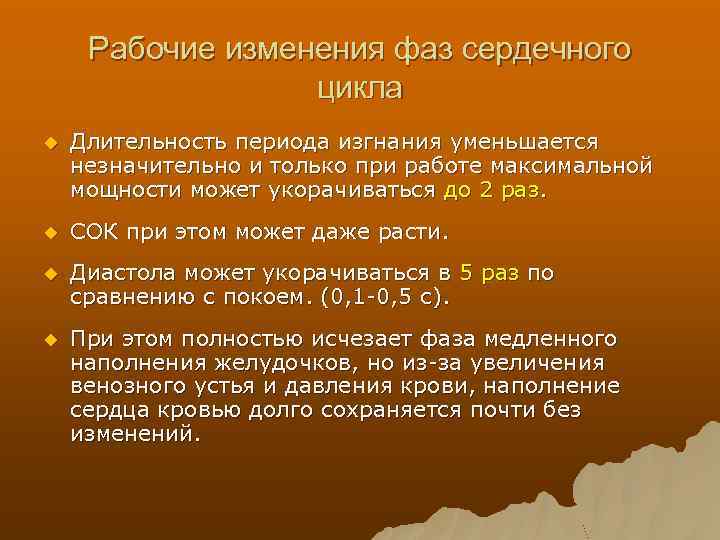 Рабочие изменения фаз сердечного цикла

Длительность периода изгнания уменьшается незначительно и только при работе максимальной мощности может укорачиваться до 2 раз.

СОК при этом может даже расти.

Диастола может укорачиваться в 5 раз по сравнению с покоем. (0,1-0,5 с).

При этом полностью исчезает фаза медленного наполнения желудочков, но из-за увеличения венозного устья и давления крови, наполнение сердца кровью долго сохраняется почти без изменений.